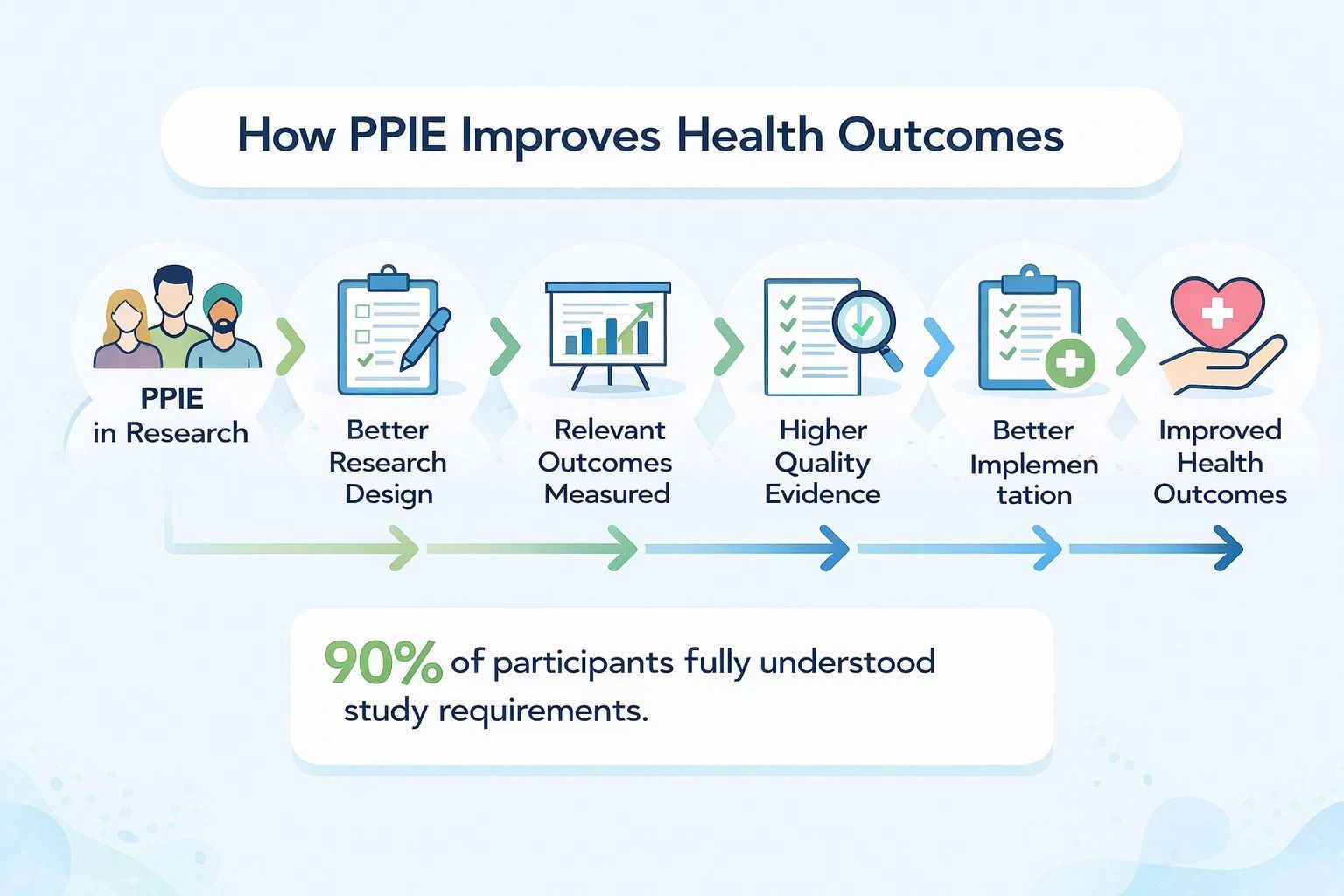 How PPIE Improves Health Outcomes

PPIE in Research

Better Research Design

Relevant Outcomes Measured

Higher Quality Evidence

Better Implemen tation

Improved Health Outcomes

90% of participants fully understood study requirements.